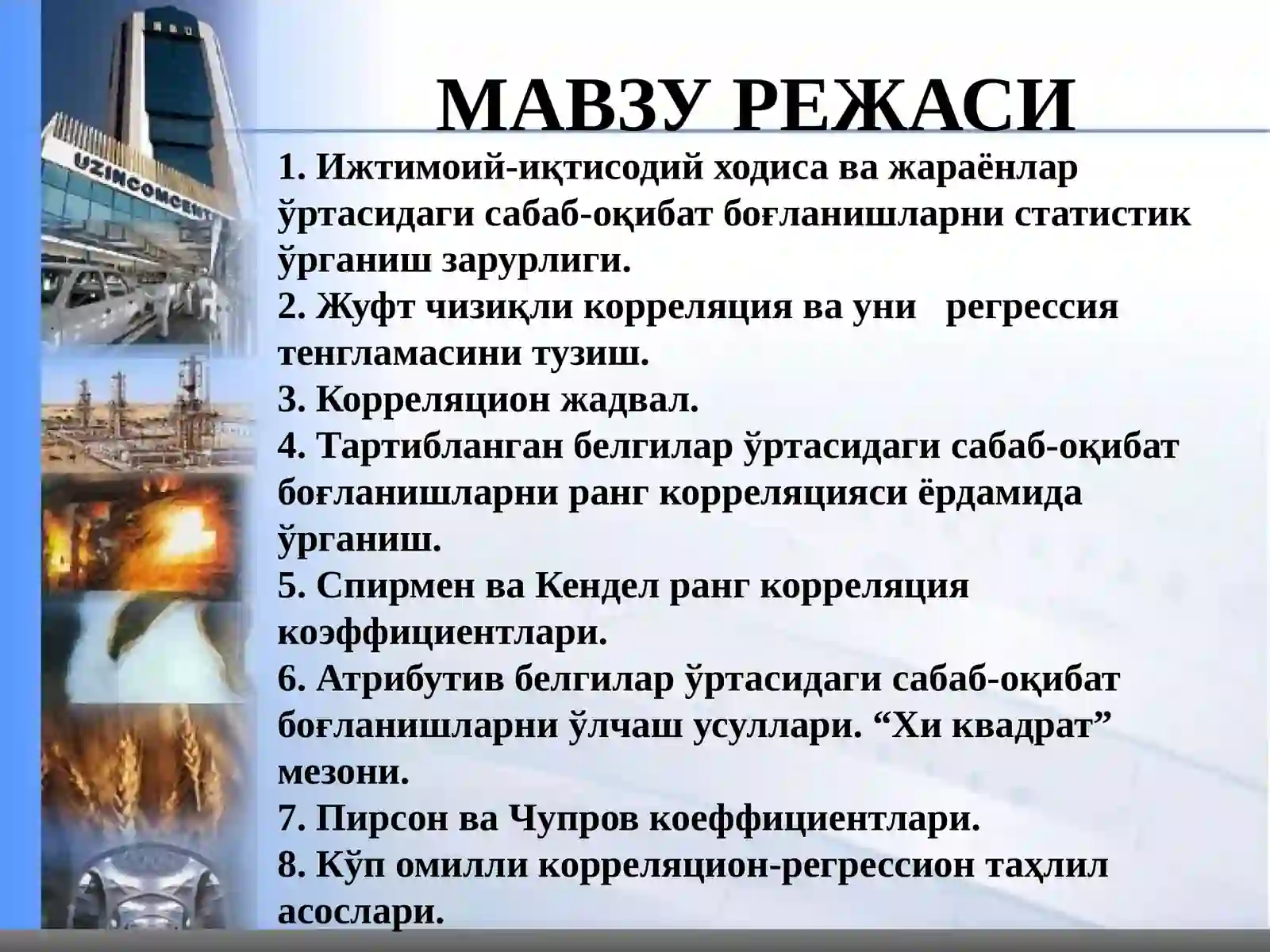 UZINCOMCENT

МАВЗУ РЕЖАСИ

1. Ижтимоий-иқтисодий ходиса ва жараёнлар ўртасидаги сабаб-оқибат боғланишларни статистик ўрганиш зарурлиги.
2. Жуфт чизиқли корреляция ва уни регрессия тенгламасини тузиш.
3. Корреляцион жадвал.
4. Тартибланган белгилар ўртасидаги сабаб-оқибат боғланишларни ранг корреляцияси ёрдамида ўрганиш.
5. Спирмен ва Кендел ранг корреляция коэффициентлари.
6. Атрибутив белгилар ўртасидаги сабаб-оқибат боғланишларни ўлчаш усуллари. “Хи квадрат” мезони.
7. Пирсон ва Чупров коеффициентлари.
8. Кўп омилли корреляцион-регрессион таҳлил асослари.